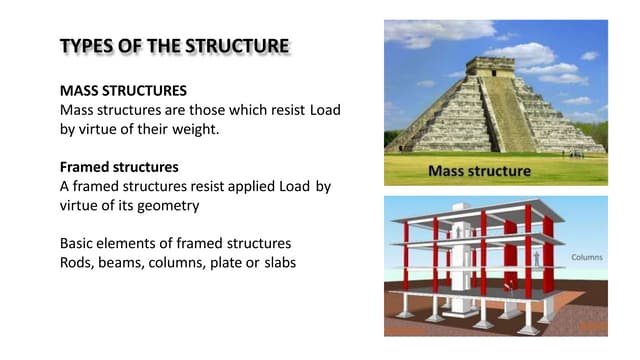 TYPES OF THE STRUCTURE

MASS STRUCTURES
Mass structures are those which resist Load by virtue of their weight.

Framed structures
A framed structures resist applied Load by virtue of its geometry

Basic elements of framed structures
Rods, beams, columns, plate or slabs

Mass structure

Columns